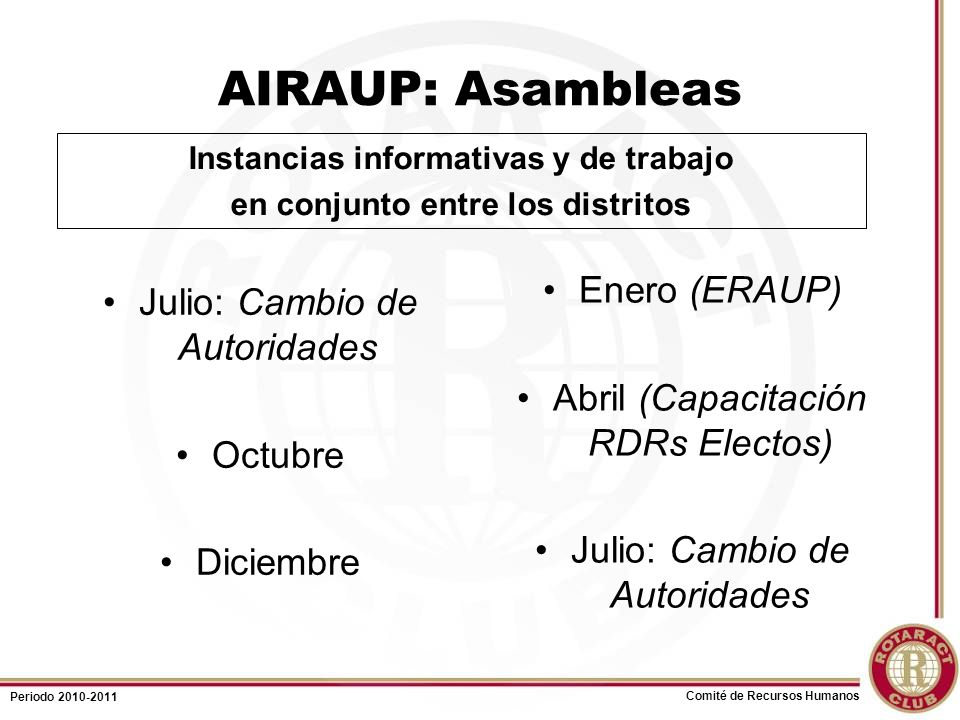 AIRAUP: Asambleas

Instancias informativas y de trabajo en conjunto entre los distritos

• Julio: Cambio de Autoridades

• Octubre

• Diciembre

• Enero (ERAUP)

• Abril (Capacitación RDRs Electos)

• Julio: Cambio de Autoridades

Periodo 2010-2011

Comité de Recursos Humanos

ROTARACT CLUB